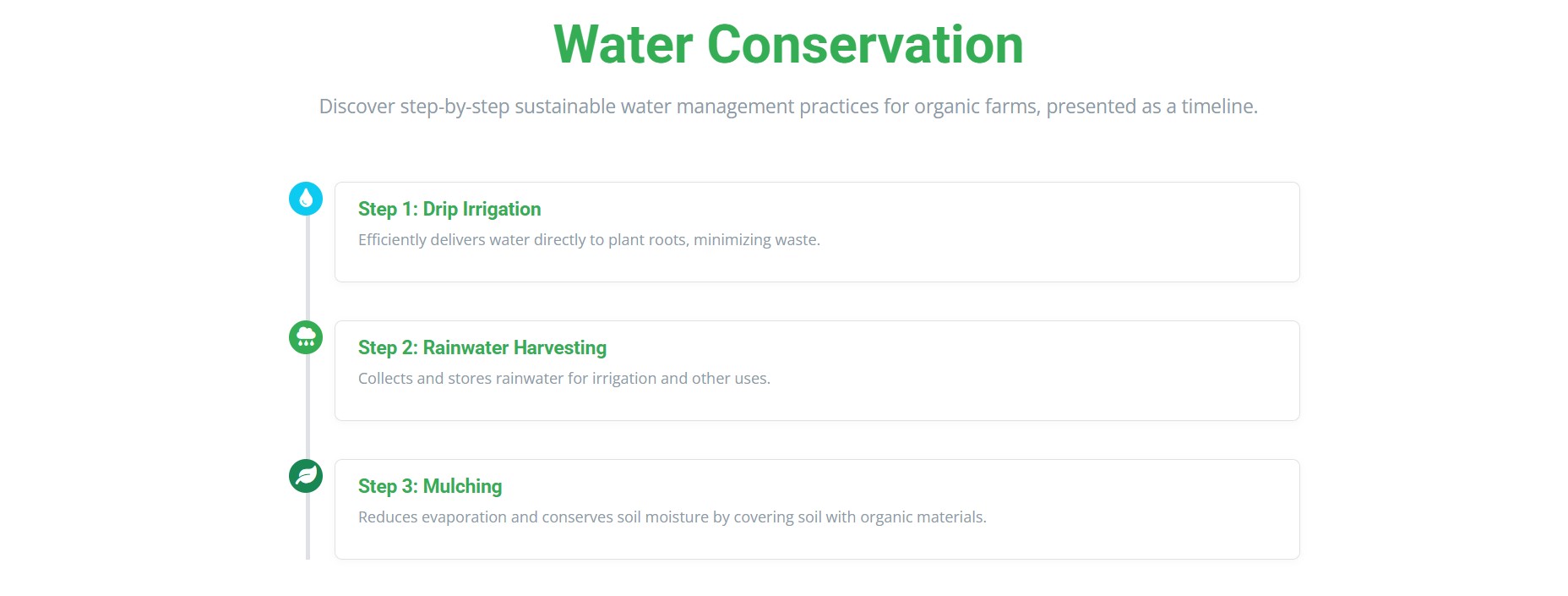 Water Conservation

Discover step-by-step sustainable water management practices for organic farms, presented as a timeline.

Step 1: Drip Irrigation

Efficiently delivers water directly to plant roots, minimizing waste.

Step 2: Rainwater Harvesting

Collects and stores rainwater for irrigation and other uses.

Step 3: Mulching

Reduces evaporation and conserves soil moisture by covering soil with organic materials.